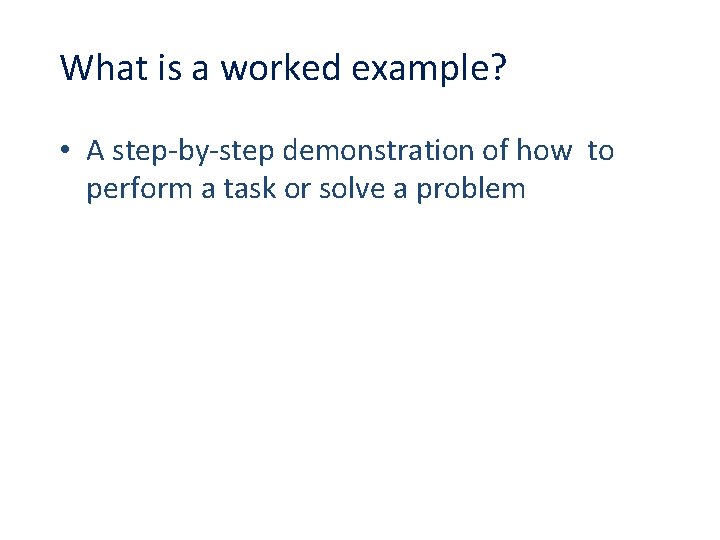 What is a worked example?

• A step-by-step demonstration of how to perform a task or solve a problem